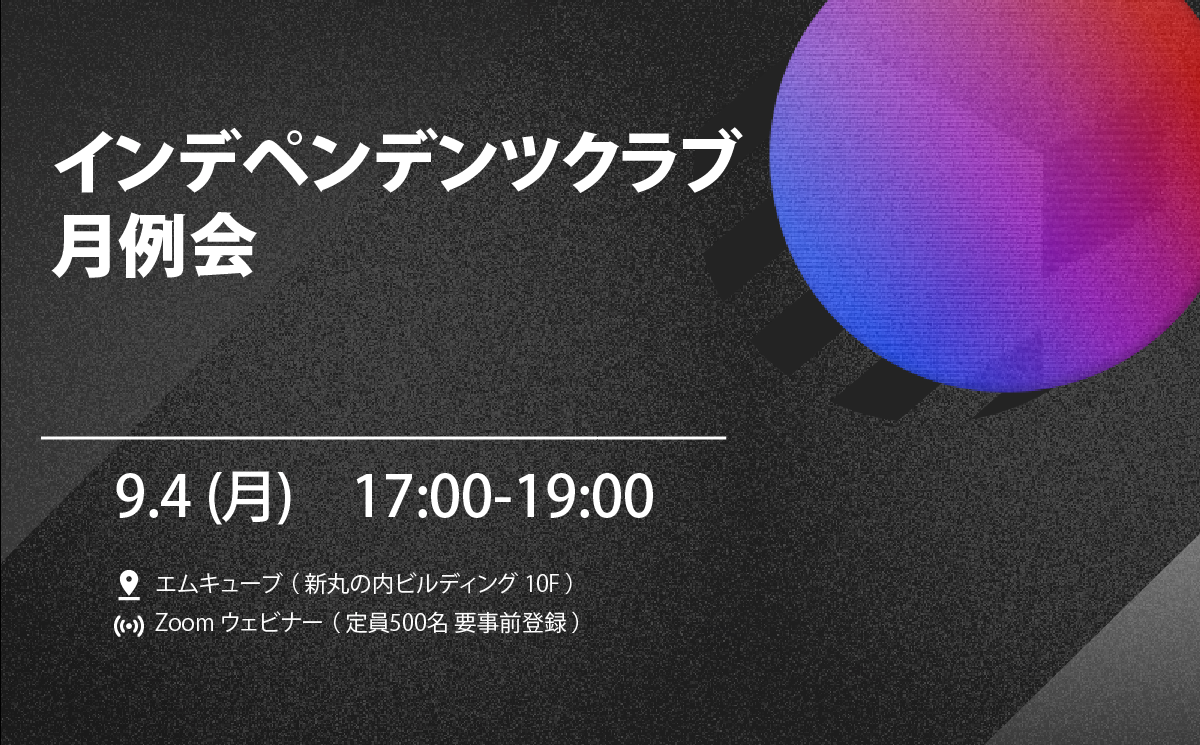 インデペンデンツクラブ
月例会

9.4 (月)　17:00-19:00

エムキューブ（新丸の内ビルディング 10F）
Zoom ウェビナー（定員500名 要事前登録）